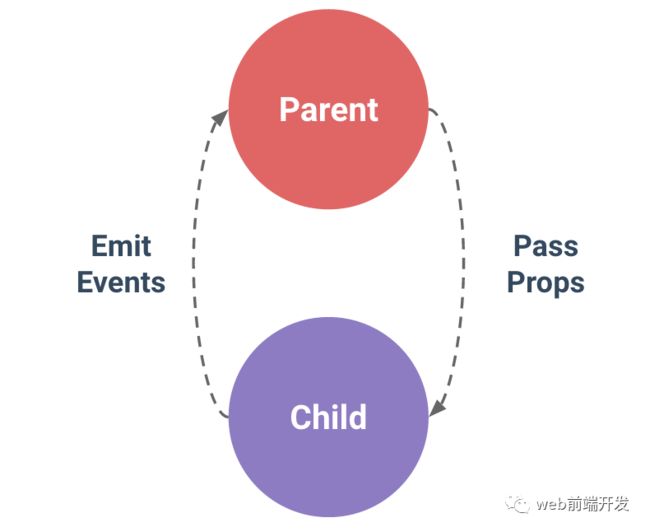 Parent

Emit Events

Pass Props

Child

web前端开发